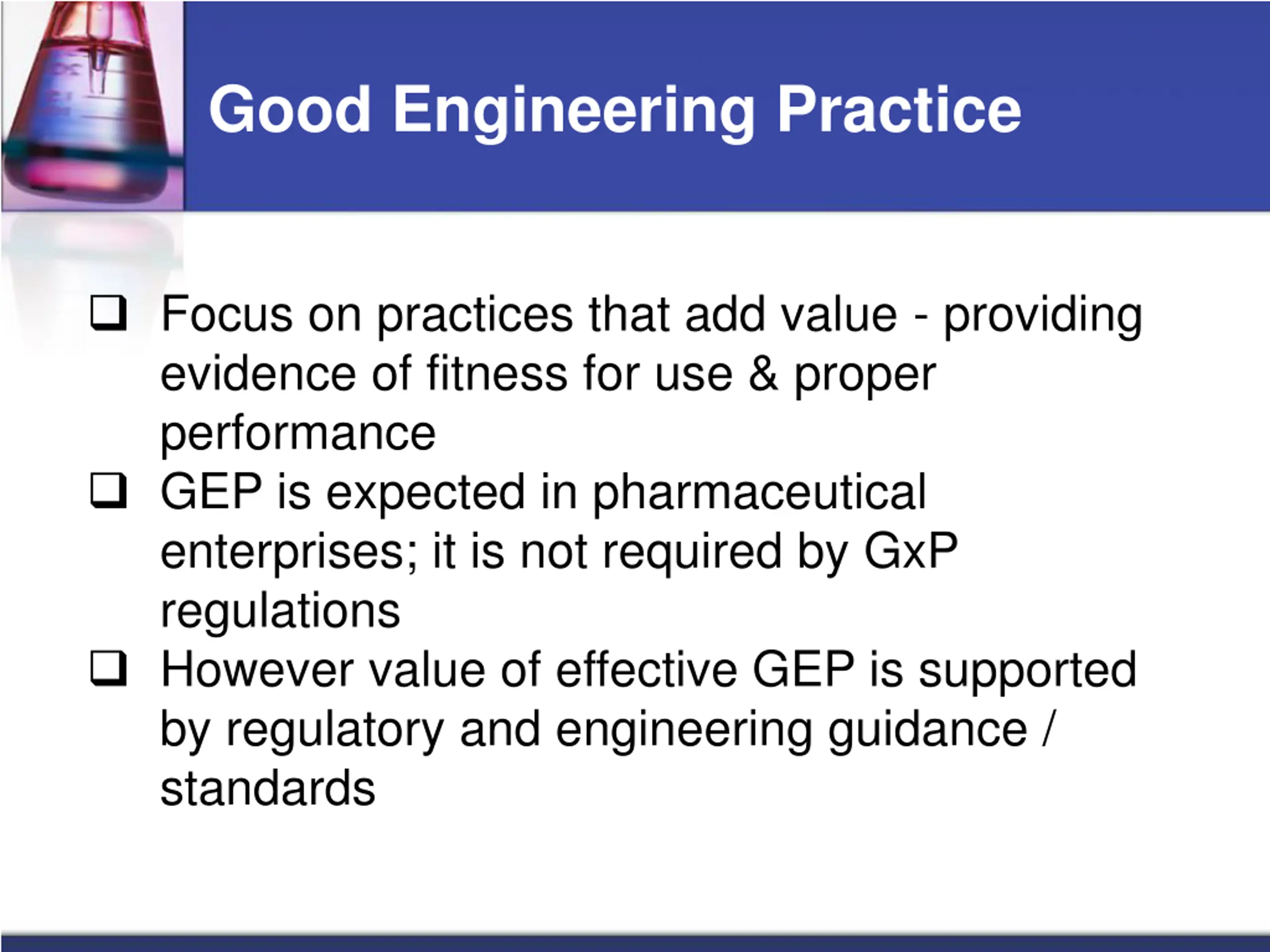 Good Engineering Practice

❑ Focus on practices that add value - providing evidence of fitness for use & proper performance

❑ GEP is expected in pharmaceutical enterprises; it is not required by GxP regulations

❑ However value of effective GEP is supported by regulatory and engineering guidance / standards